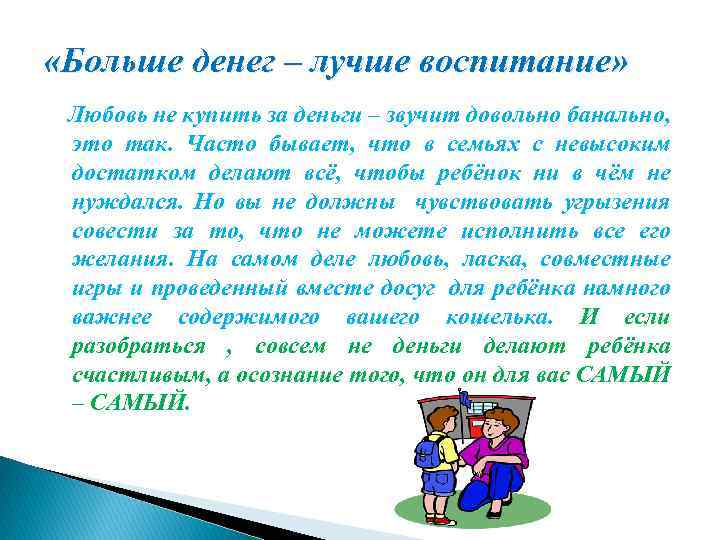 «Больше денег – лучше воспитание»

Любовь не купить за деньги – звучит довольно банально, это так. Часто бывает, что в семьях с невысоким достатком делают всё, чтобы ребёнок ни в чём не нуждался. Но вы не должны чувствовать угрызения совести за то, что не можете исполнить все его желания. На самом деле любовь, ласка, совместные игры и проведенный вместе досуг для ребёнка намного важнее содержимого вашего кошелька. И если разобраться , совсем не деньги делают ребёнка счастливым, а осознание того, что он для вас САМЫЙ – САМЫЙ.